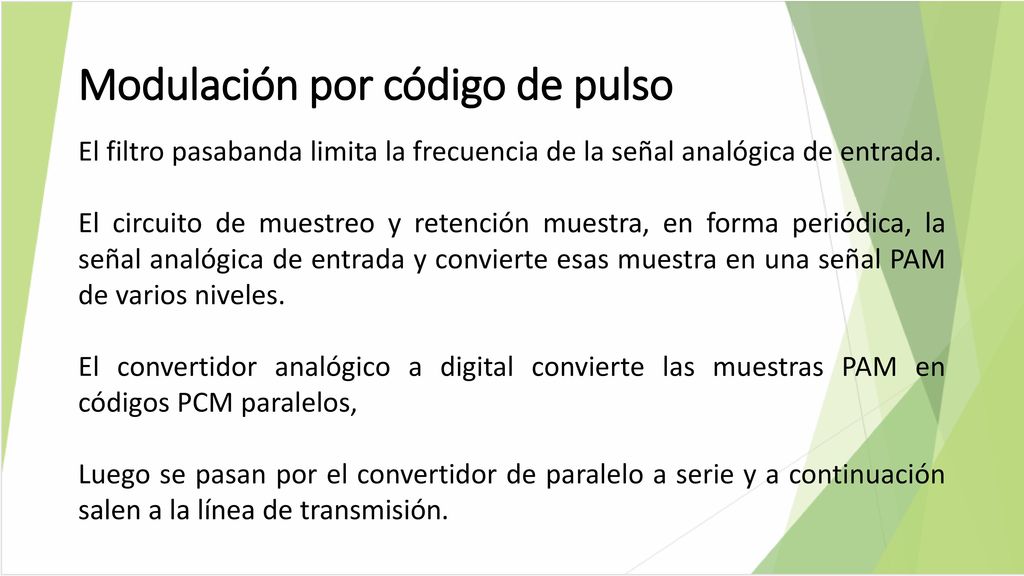 Modulación por código de pulso

El filtro pasabanda limita la frecuencia de la señal analógica de entrada.

El circuito de muestreo y retención muestra, en forma periódica, la señal analógica de entrada y convierte esas muestra en una señal PAM de varios niveles.

El convertidor analógico a digital convierte las muestras PAM en códigos PCM paralelos,

Luego se pasan por el convertidor de paralelo a serie y a continuación salen a la línea de transmisión.